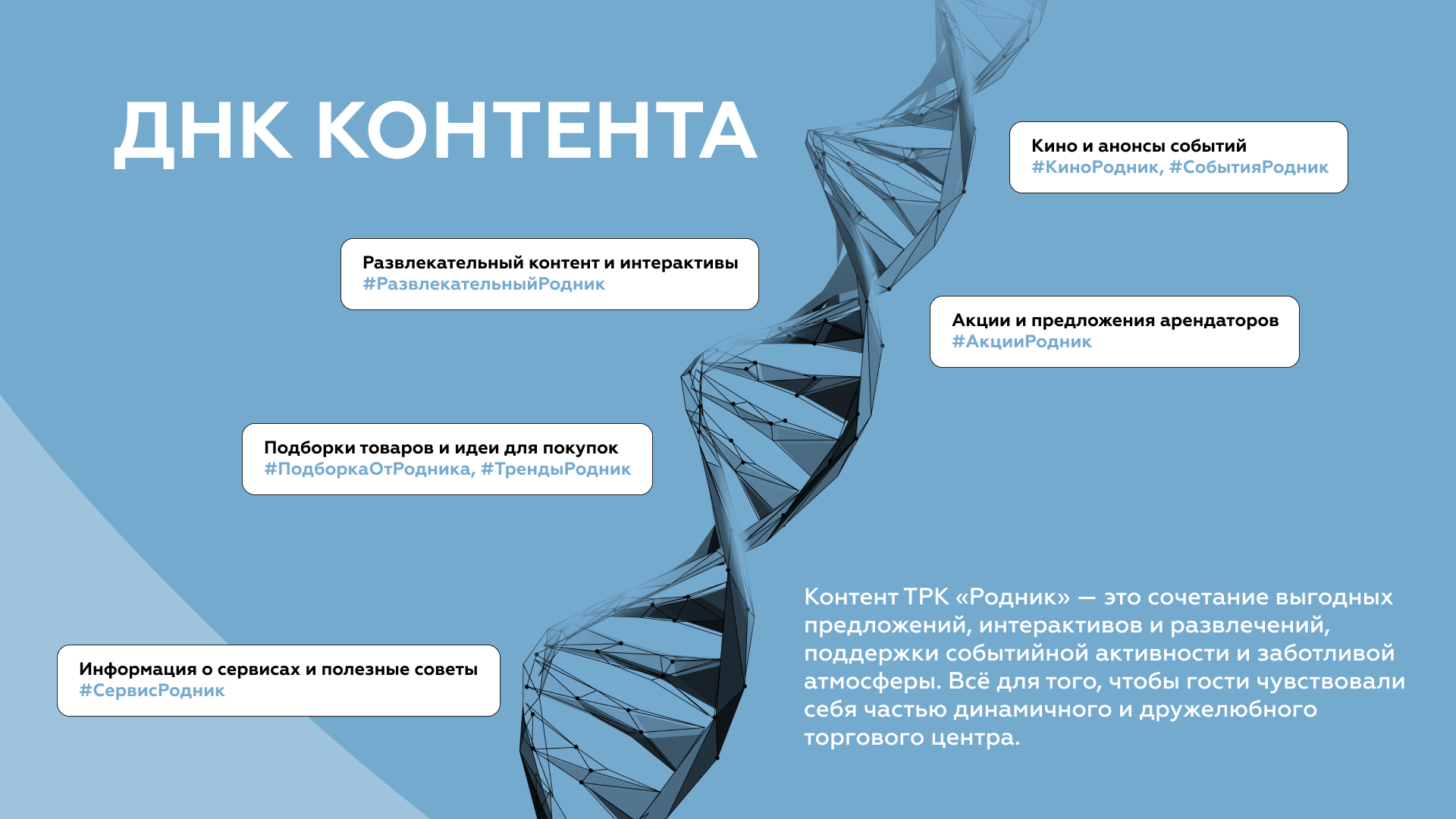 ДНК КОНТЕНТА

Кино и анонсы событий
#КиноРодник, #СобытияРодник

Развлекательный контент и интерактивы
#РазвлекательныйРодник

Акции и предложения арендаторов
#АкцииРодник

Подборки товаров и идеи для покупок
#ПодборкаОтРодника, #ТрендыРодник

Информация о сервисах и полезные советы
#СервисРодник

Контент ТРК «Родник» — это сочетание выгодных предложений, интерактивов и развлечений, поддержки событийной активности и заботливой атмосферы. Всё для того, чтобы гости чувствовали себя частью динамичного и дружелюбного торгового центра.